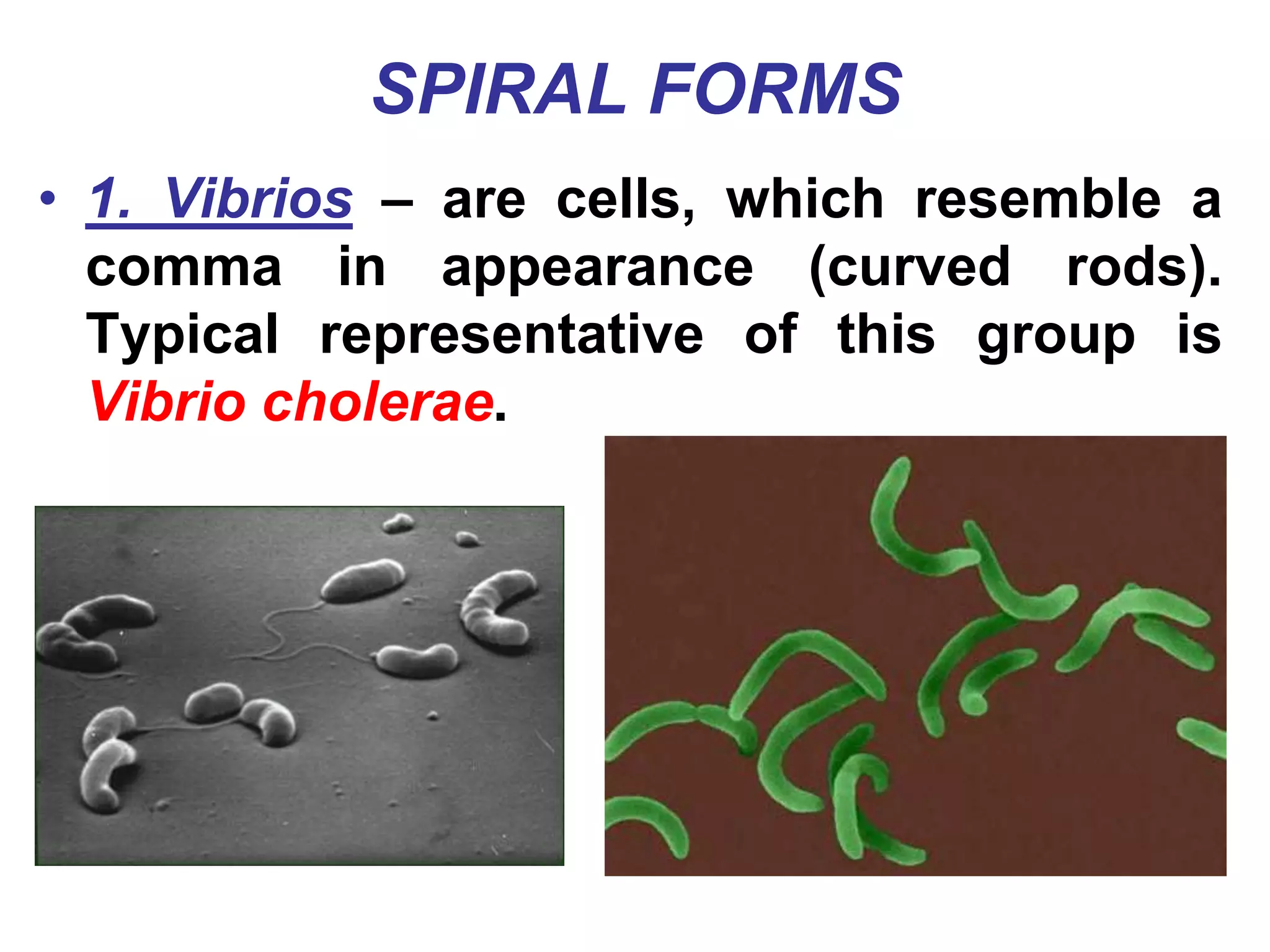 SPIRAL FORMS

• 1. Vibrios – are cells, which resemble a comma in appearance (curved rods). Typical representative of this group is Vibrio cholerae.